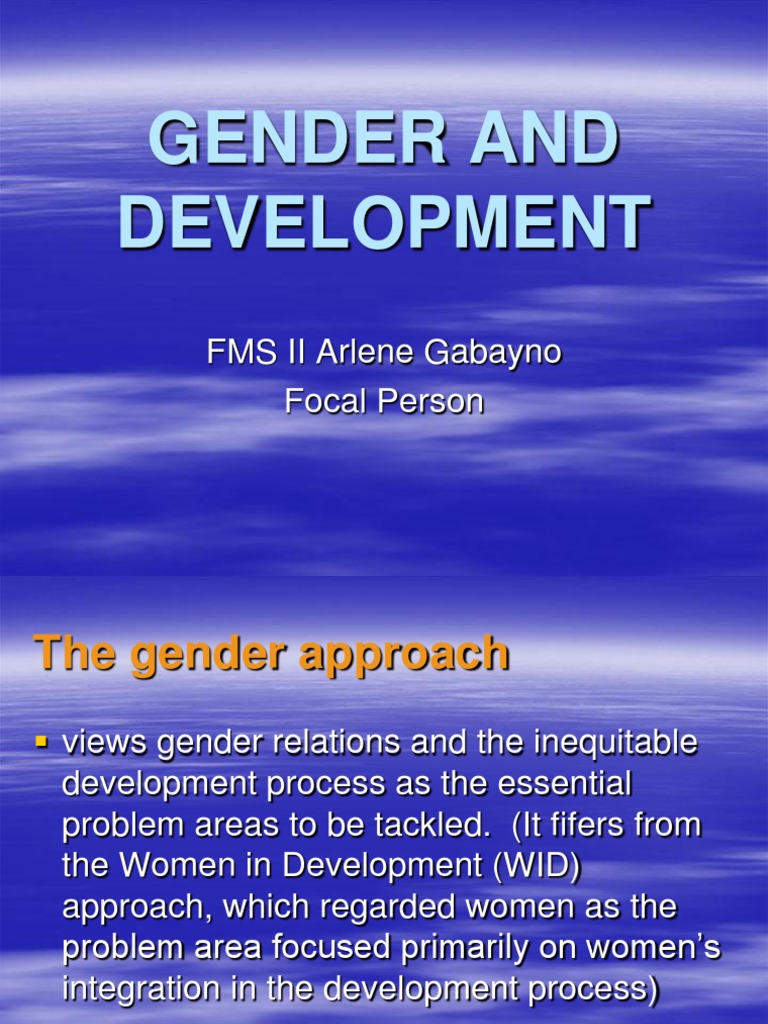 GENDER AND DEVELOPMENT

FMS II Arlene Gabayno
Focal Person

The gender approach

▪ views gender relations and the inequitable development process as the essential problem areas to be tackled. (It fifers from the Women in Development (WID) approach, which regarded women as the problem area focused primarily on women's integration in the development process)